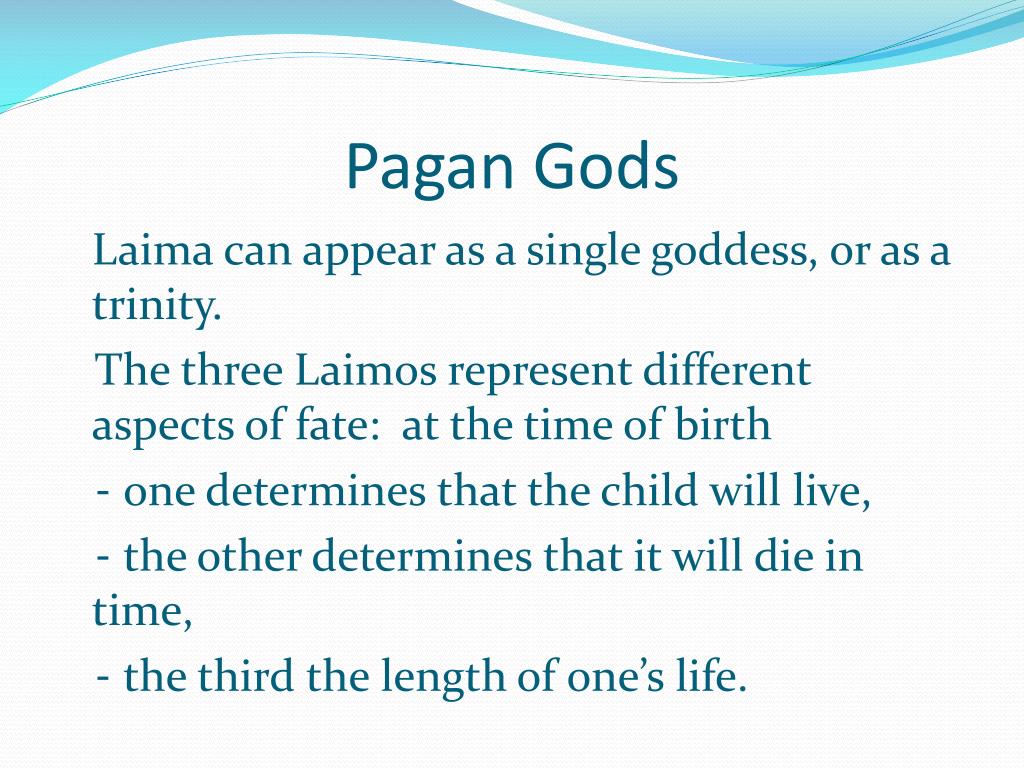 Pagan Gods

Laima can appear as a single goddess, or as a trinity.

The three Laimos represent different aspects of fate: at the time of birth

- one determines that the child will live,

- the other determines that it will die in time,

- the third the length of one’s life.